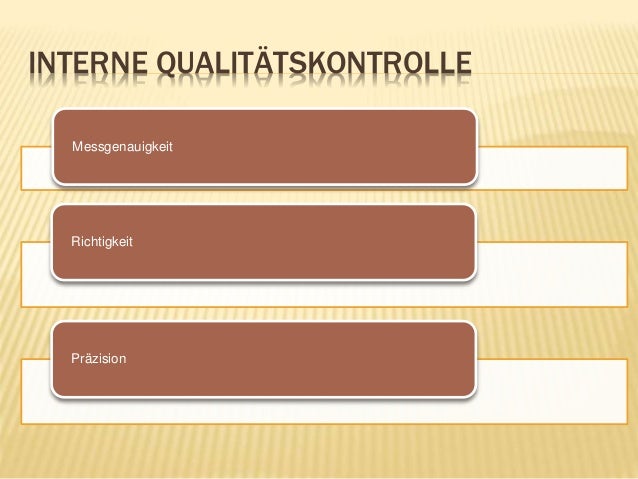 INTERNE QUALITÄTSKONTROLLE

Messgenauigkeit

Richtigkeit

Präzision